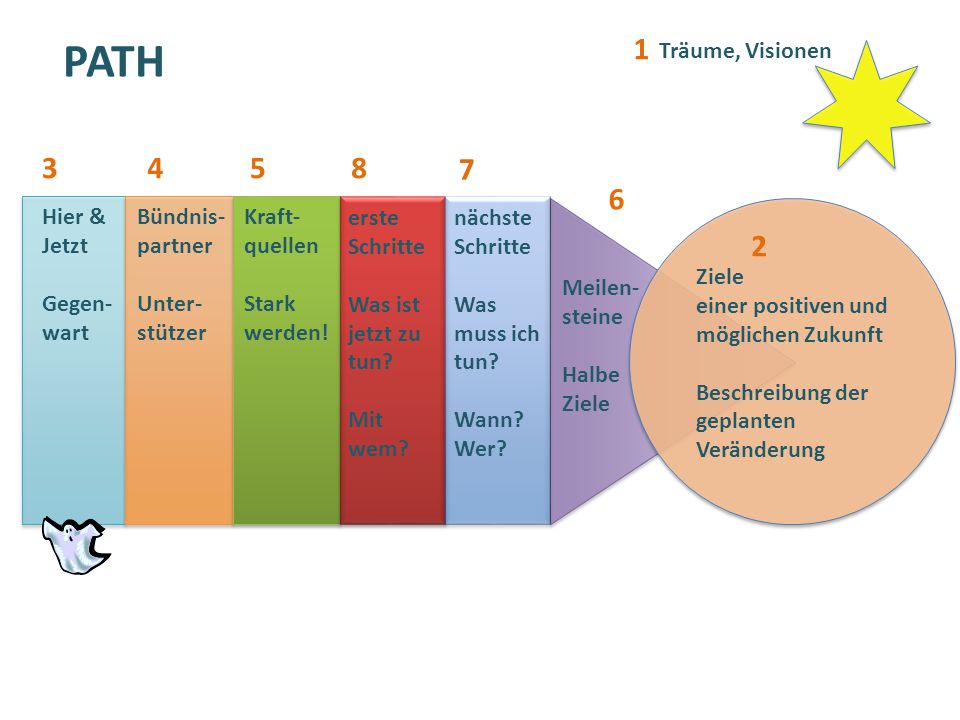 PATH

1 Träume, Visionen

3

Hier & Jetzt

Gegenwart

4

Bündnispartner

Unterstützer

5

Kraftquellen

Stark werden!

8

erste Schritte

Was ist jetzt zu tun?

Mit wem?

7

nächste Schritte

Was muss ich tun?

Wann? Wer?

6

Meilensteine

Halbe Ziele

2

Ziele
einer positiven und möglichen Zukunft

Beschreibung der geplanten Veränderung